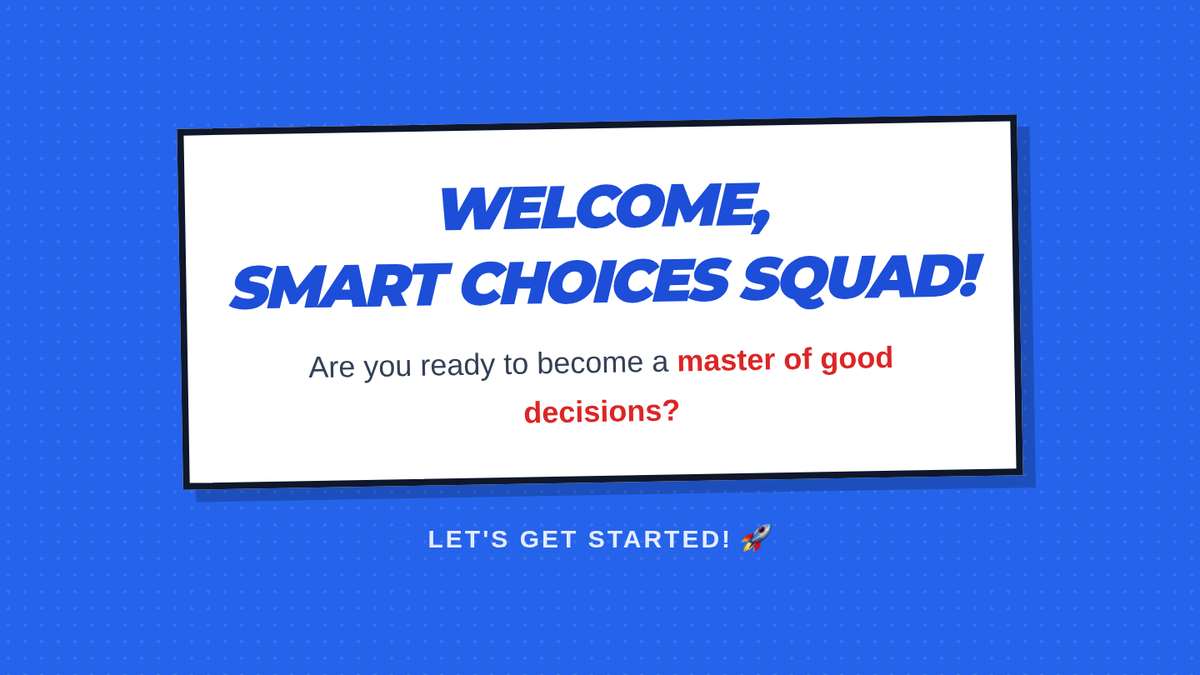 WELCOME,
SMART CHOICES SQUAD!

Are you ready to become a master of good decisions?

LET'S GET STARTED! 🚀